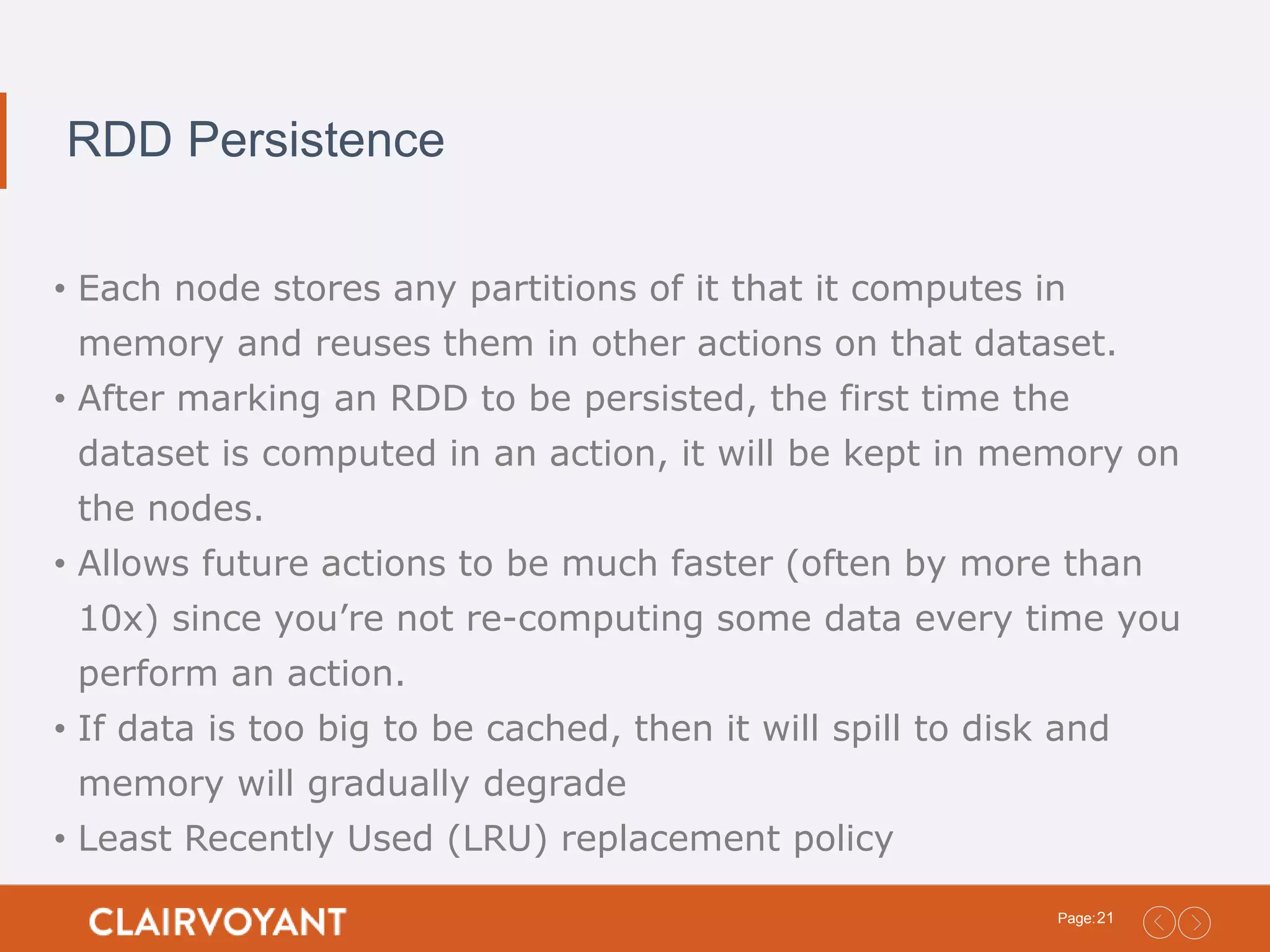 RDD Persistence

• Each node stores any partitions of it that it computes in memory and reuses them in other actions on that dataset.
• After marking an RDD to be persisted, the first time the dataset is computed in an action, it will be kept in memory on the nodes.
• Allows future actions to be much faster (often by more than 10x) since you’re not re-computing some data every time you perform an action.
• If data is too big to be cached, then it will spill to disk and memory will gradually degrade
• Least Recently Used (LRU) replacement policy

CLAIRVOYANT

Page: 21